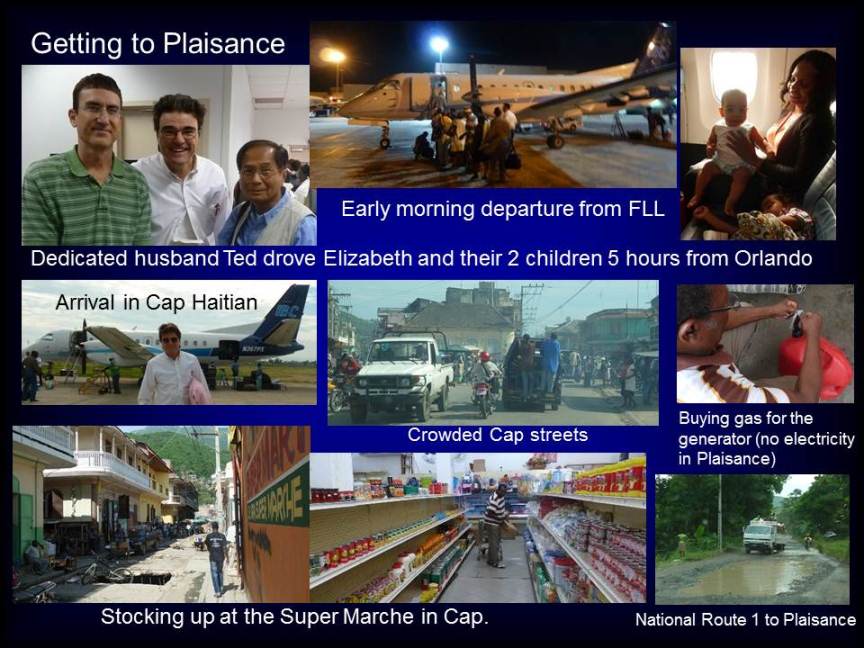 Getting to Plaisance

Early morning departure from FLL

Dedicated husband Ted drove Elizabeth and their 2 children 5 hours from Orlando

Arrival in Cap Haitian

Crowded Cap streets

Buying gas for the generator (no electricity in Plaisance)

SUPER MARCHE

Stocking up at the Super Marche in Cap.

National Route 1 to Plaisance